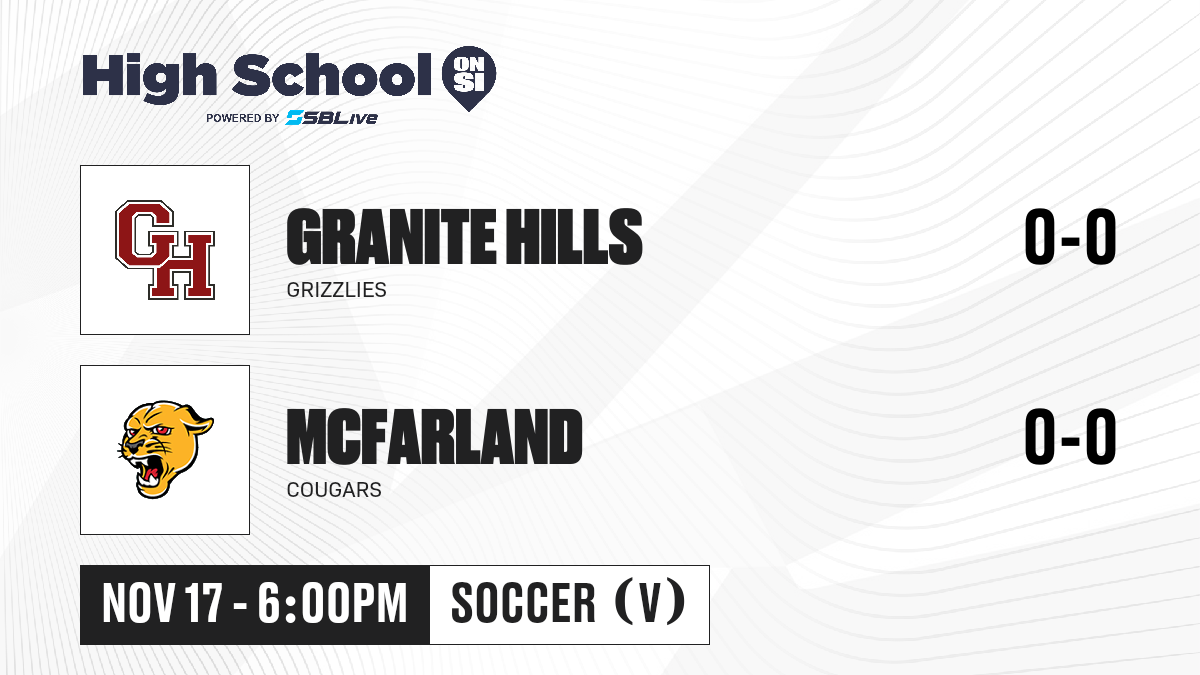 High School ON SI
POWERED BY SBLive

GH

GRANITE HILLS
GRIZZLIES
0-0

MCFARLAND
COUGARS
0-0

NOV 17 - 6:00PM
SOCCER (V)